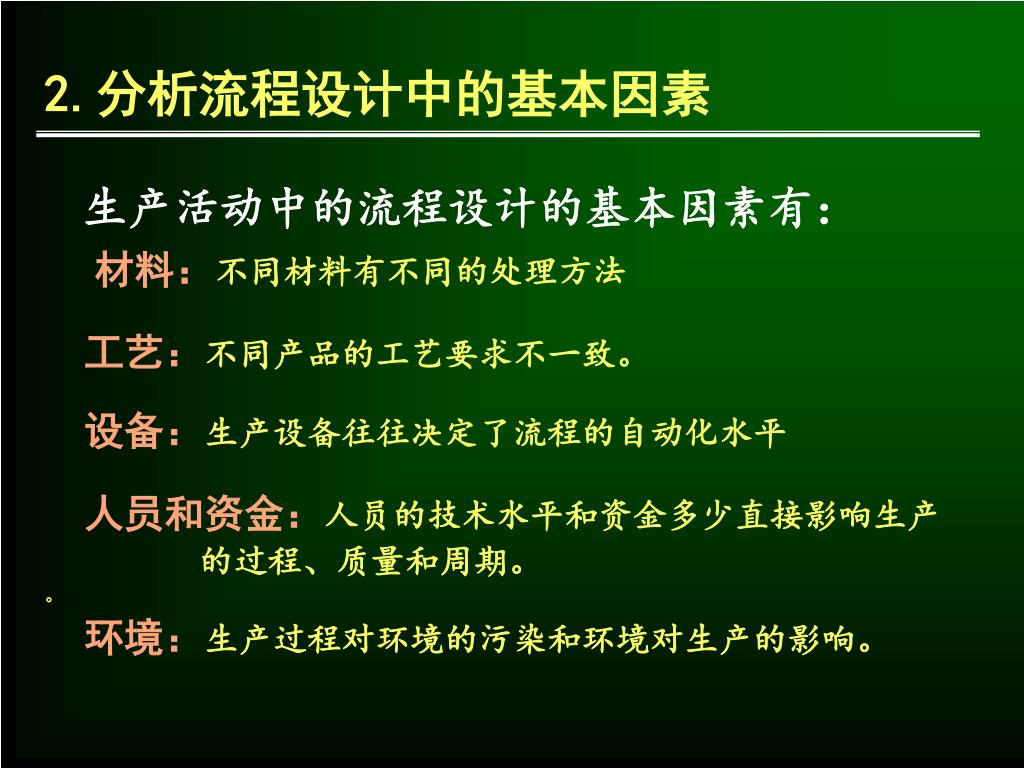 2. 分析流程设计中的基本因素

生产活动中的流程设计的基本因素有：

材料：不同材料有不同的处理方法

工艺：不同产品的工艺要求不一致。

设备：生产设备往往决定了流程的自动化水平

人员和资金：人员的技术水平和资金多少直接影响生产的过程、质量和周期。

。

环境：生产过程对环境的污染和环境对生产的影响。